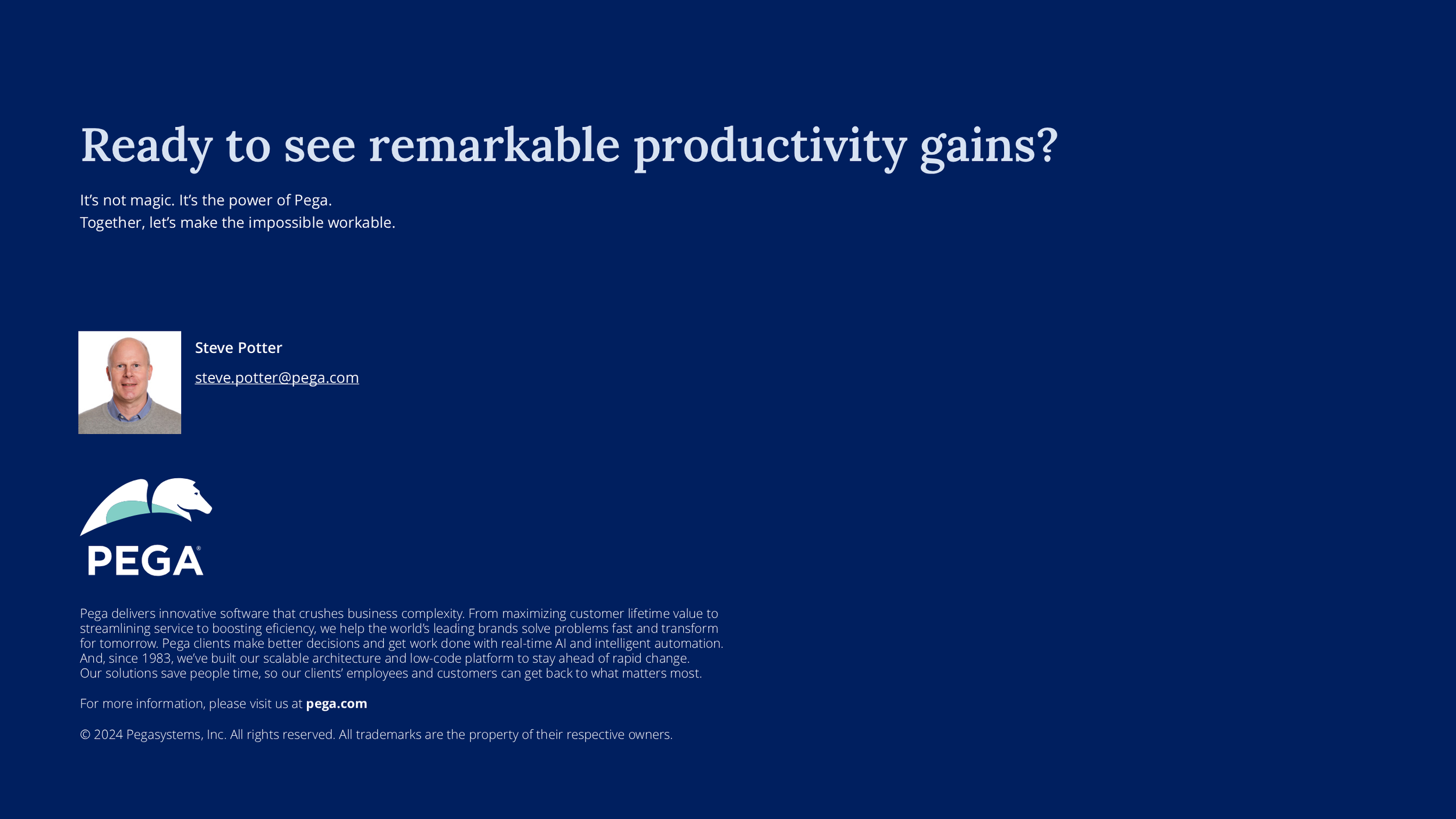 Ready to see remarkable productivity gains?

It's not magic. It's the power of Pega.
Together, let's make the impossible workable.

Steve Potter

steve.potter@pega.com

PEGA®

Pega delivers innovative software that crushes business complexity. From maximizing customer lifetime value to streamlining service to boosting eficiency, we help the world's leading brands solve problems fast and transform for tomorrow. Pega clients make better decisions and get work done with real-time AI and intelligent automation. And, since 1983, we've built our scalable architecture and low-code platform to stay ahead of rapid change. Our solutions save people time, so our clients' employees and customers can get back to what matters most.

For more information, please visit us at pega.com

© 2024 Pegasystems, Inc. All rights reserved. All trademarks are the property of their respective owners.